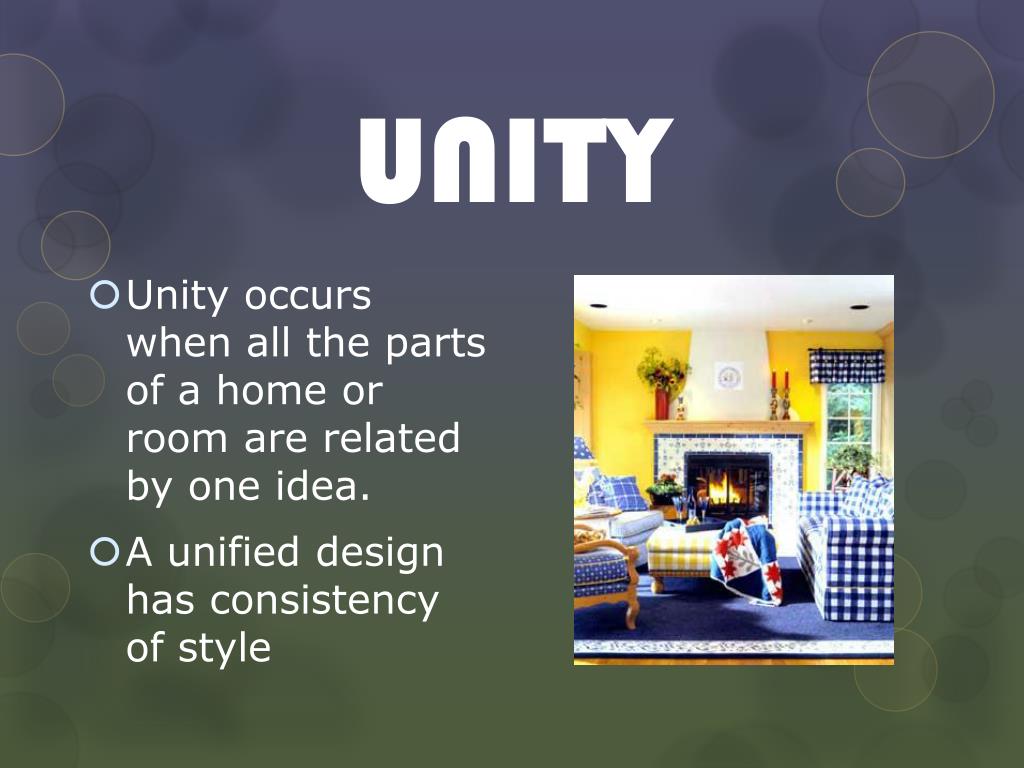 UNITY

Unity occurs when all the parts of a home or room are related by one idea.

A unified design has consistency of style